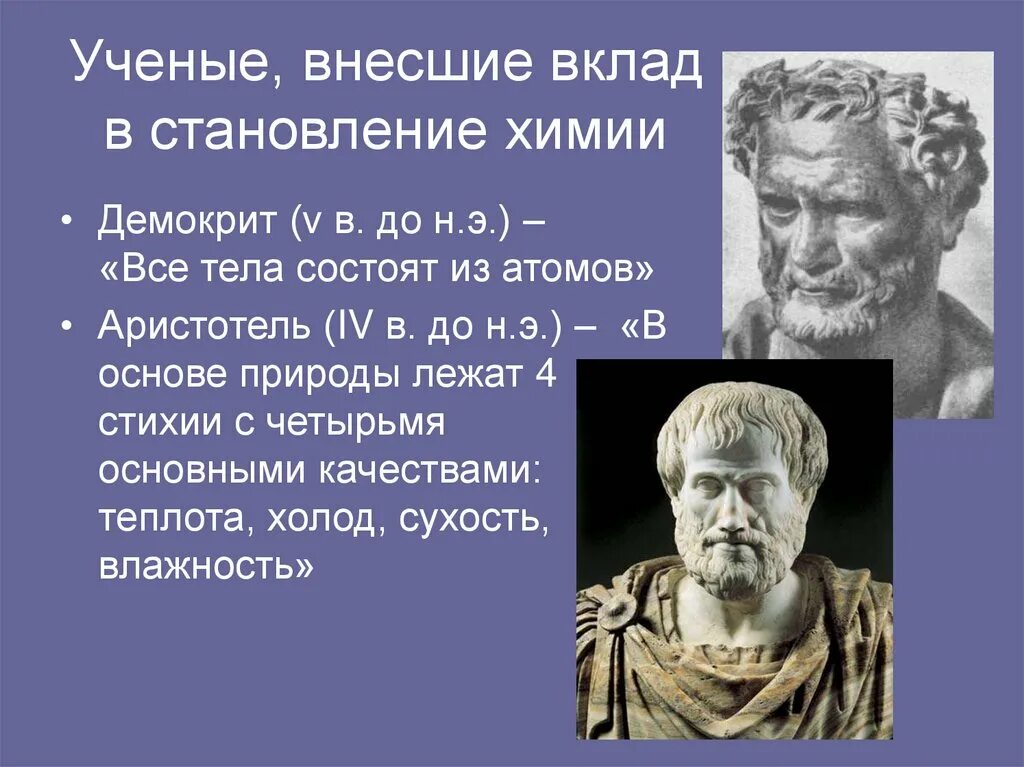 Ученые, внесшие вклад в становление химии

• Демокрит (v в. до н.э.) – «Все тела состоят из атомов»

• Аристотель (IV в. до н.э.) – «В основе природы лежат 4 стихии с четырьмя основными качествами: теплота, холод, сухость, влажность»